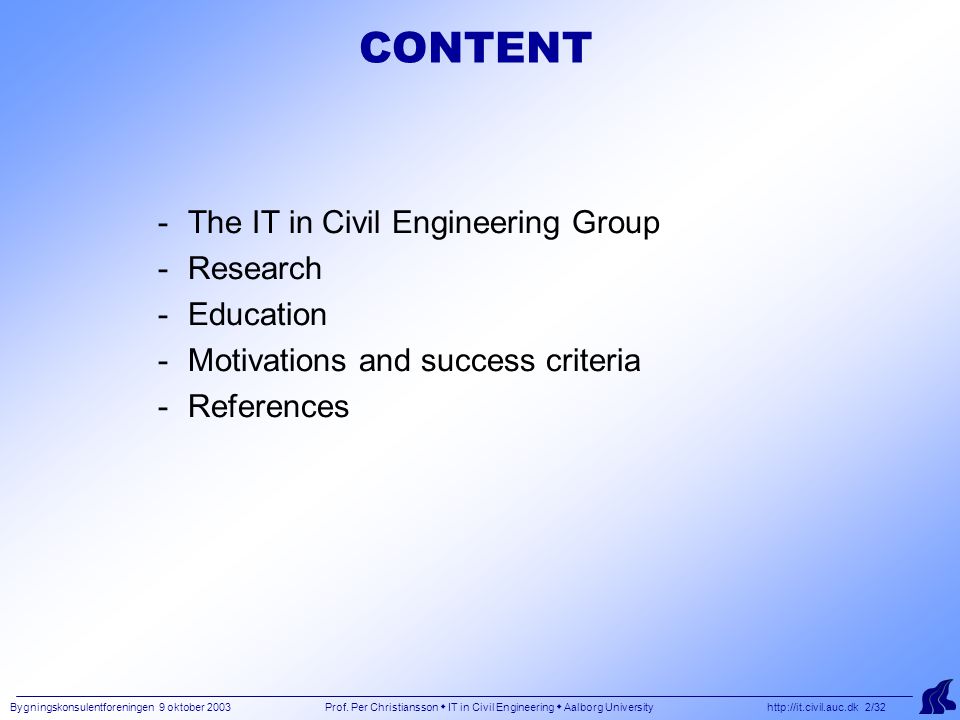 CONTENT

- The IT in Civil Engineering Group
- Research
- Education
- Motivations and success criteria
- References

Bygningskonsulentforeningen 9 oktober 2003

Prof. Per Christiansson • IT in Civil Engineering • Aalborg University

http://it.civil.auc.dk 2/32